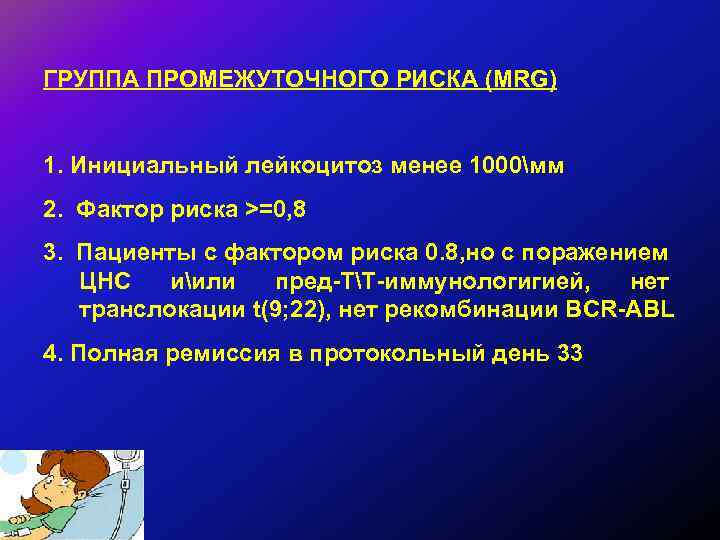 ГРУППА ПРОМЕЖУТОЧНОГО РИСКА (MRG)

1. Инициальный лейкоцитоз менее 1000\мм

2. Фактор риска >=0,8

3. Пациенты с фактором риска 0.8,но с поражением ЦНС и\или пред-Т\Т-иммунологигией, нет транслокации t(9;22), нет рекомбинации BCR-ABL

4. Полная ремиссия в протокольный день 33